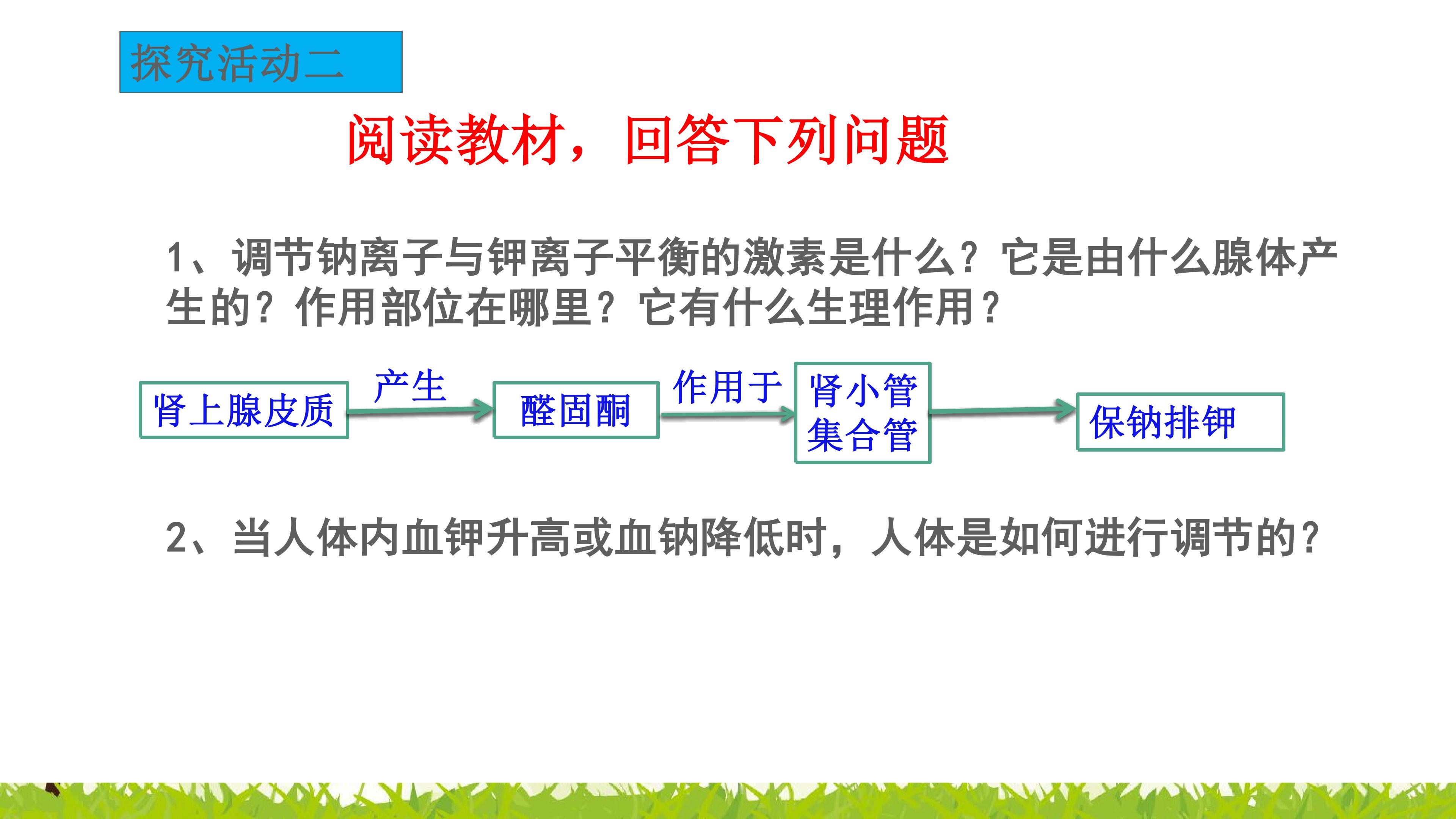 探究活动二

阅读教材，回答下列问题

1、调节钠离子与钾离子平衡的激素是什么？它是由什么腺体产生的？作用部位在哪里？它有什么生理作用？

肾上腺皮质

产生

醛固酮

作用于

肾小管
集合管

保钠排钾

2、当人体内血钾升高或血钠降低时，人体是如何进行调节的？